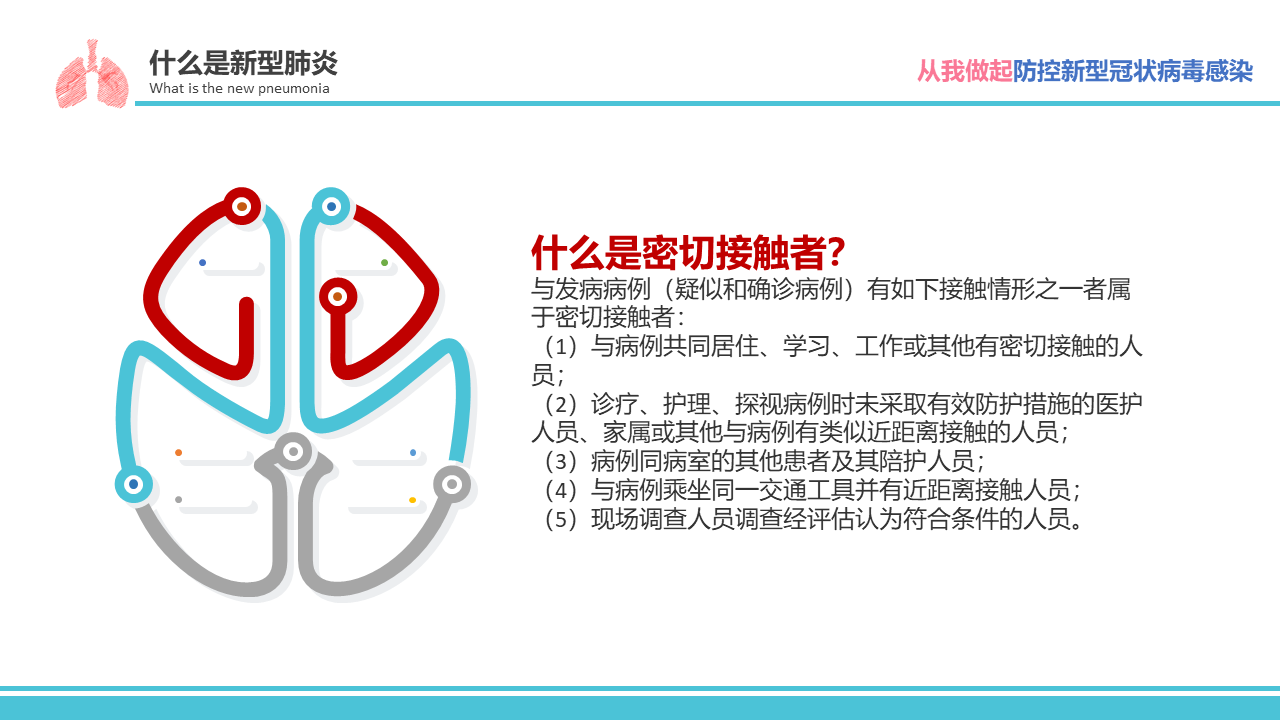 什么是新型肺炎
What is the new pneumonia

从我做起防控新型冠状病毒感染

什么是密切接触者?
与发病病例（疑似和确诊病例）有如下接触情形之一者属于密切接触者：
（1）与病例共同居住、学习、工作或其他有密切接触的人员；
（2）诊疗、护理、探视病例时未采取有效防护措施的医护人员、家属或其他与病例有类似近距离接触的人员；
（3）病例同病室的其他患者及其陪护人员；
（4）与病例乘坐同一交通工具并有近距离接触人员；
（5）现场调查人员调查经评估认为符合条件的人员。